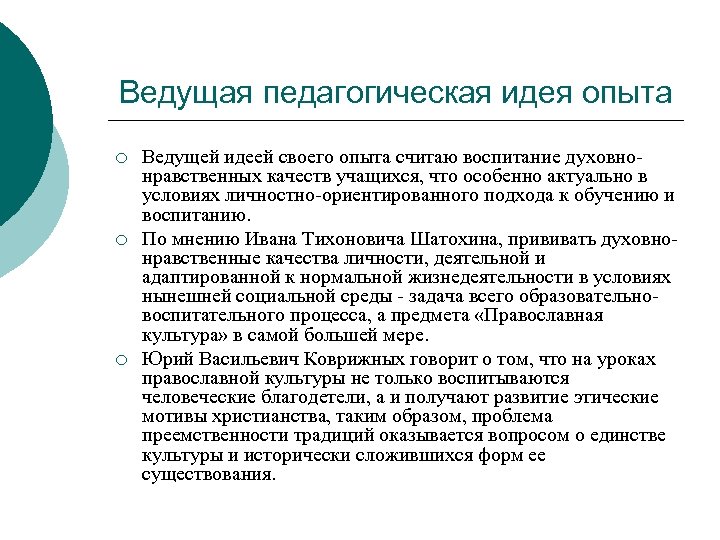 Ведущая педагогическая идея опыта

○ Ведущей идеей своего опыта считаю воспитание духовно-нравственных качеств учащихся, что особенно актуально в условиях личностно-ориентированного подхода к обучению и воспитанию.

○ По мнению Ивана Тихоновича Шатохина, прививать духовно-нравственные качества личности, деятельной и адаптированной к нормальной жизнедеятельности в условиях нынешней социальной среды - задача всего образовательно-воспитательного процесса, а предмета «Православная культура» в самой большей мере.

○ Юрий Васильевич Коврижных говорит о том, что на уроках православной культуры не только воспитываются человеческие благодетели, а и получают развитие этические мотивы христианства, таким образом, проблема преемственности традиций оказывается вопросом о единстве культуры и исторически сложившихся форм ее существования.